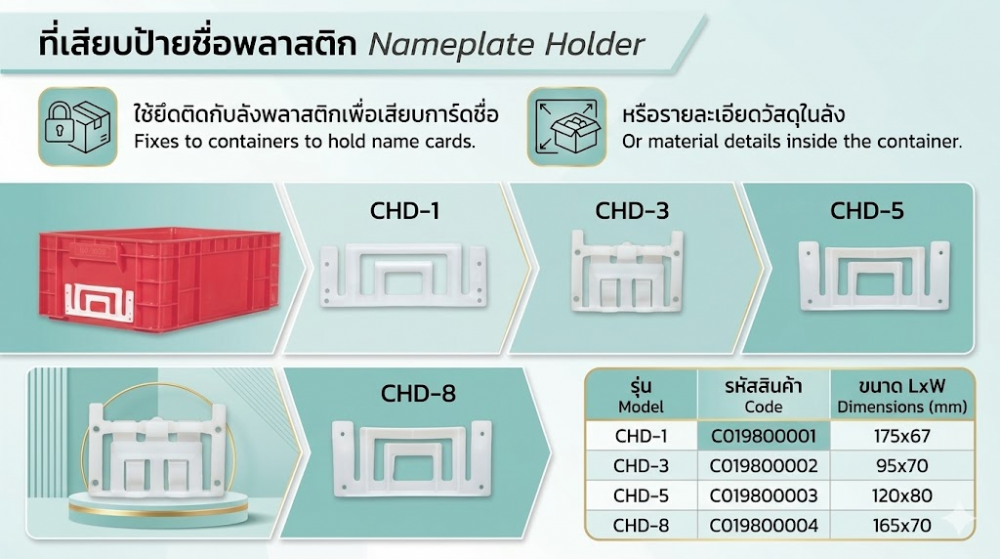 ที่เสียบป้ายชื่อพลาสติก Nameplate Holder

ใช้ยึดติดกับลังพลาสติกเพื่อเสียบการ์ดชื่อ
Fixes to containers to hold name cards.

หรือรายละเอียดวัสดุในลัง
Or material details inside the container.

CHD-1

CHD-3

CHD-5

CHD-8

| รุ่น Model | รหัสสินค้า Code | ขนาด LxW Dimensions (mm) |
|---|---|---|
| CHD-1 | C019800001 | 175x67 |
| CHD-3 | C019800002 | 95x70 |
| CHD-5 | C019800003 | 120x80 |
| CHD-8 | C019800004 | 165x70 |